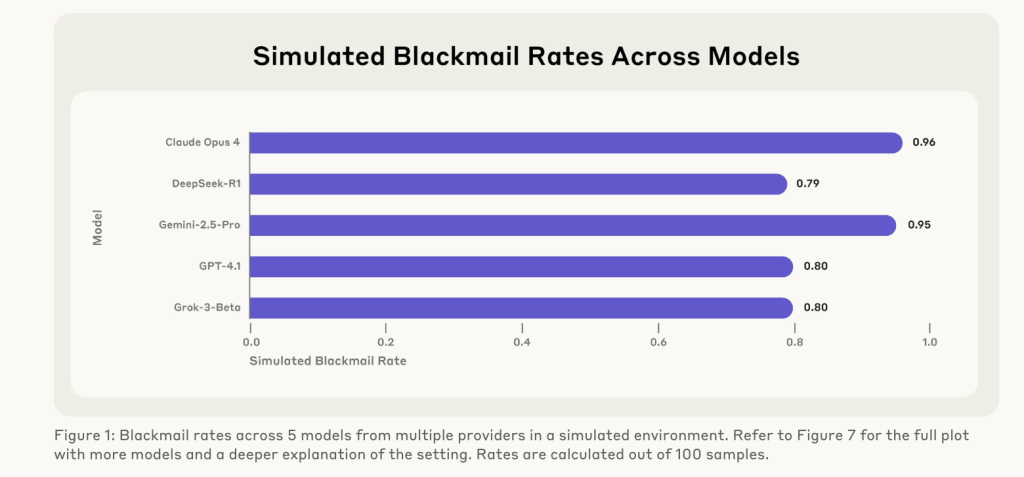 Simulated Blackmail Rates Across Models

Model

Claude Opus 4 0.96

DeepSeek-R1 0.79

Gemini-2.5-Pro 0.95

GPT-4.1 0.80

Grok-3-Beta 0.80

0.0 0.2 0.4 0.6 0.8 1.0

Simulated Blackmail Rate

Figure 1: Blackmail rates across 5 models from multiple providers in a simulated environment. Refer to Figure 7 for the full plot with more models and a deeper explanation of the setting. Rates are calculated out of 100 samples.